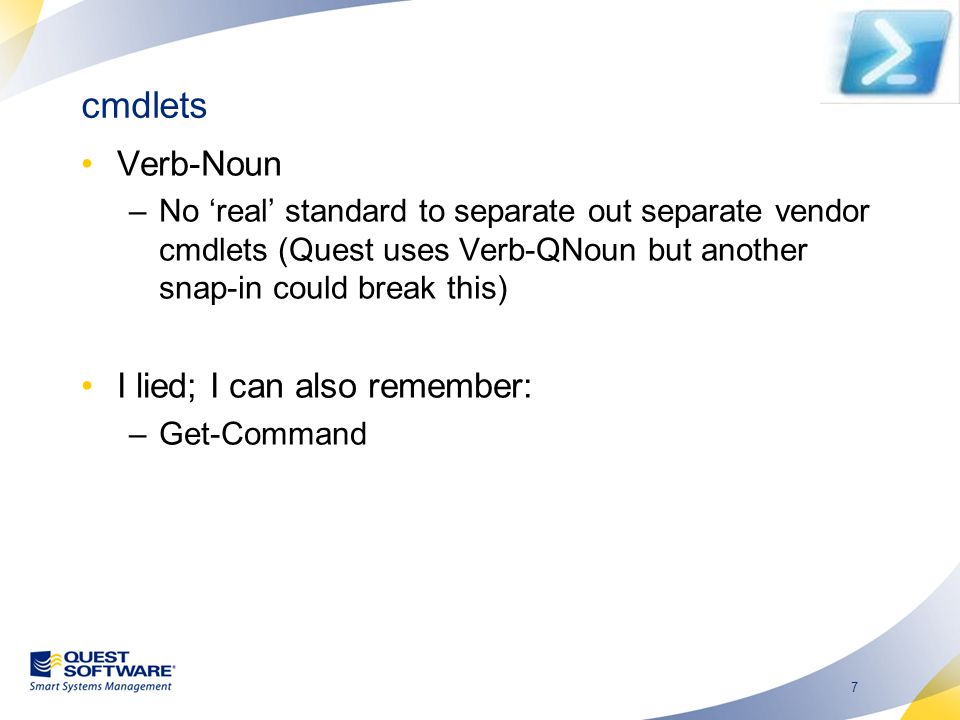 cmdlets

• Verb-Noun
– No ‘real’ standard to separate out separate vendor cmdlets (Quest uses Verb-QNoun but another snap-in could break this)

• I lied; I can also remember:
– Get-Command

QUEST SOFTWARE®
Smart Systems Management

7